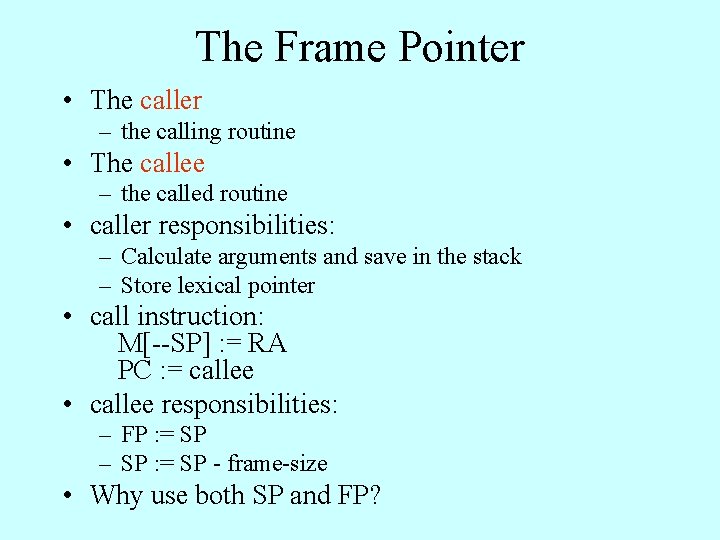 The Frame Pointer

• The caller
– the calling routine

• The callee
– the called routine

• caller responsibilities:
– Calculate arguments and save in the stack
– Store lexical pointer

• call instruction:
M[--SP] := RA
PC := callee

• callee responsibilities:
– FP := SP
– SP := SP - frame-size

• Why use both SP and FP?